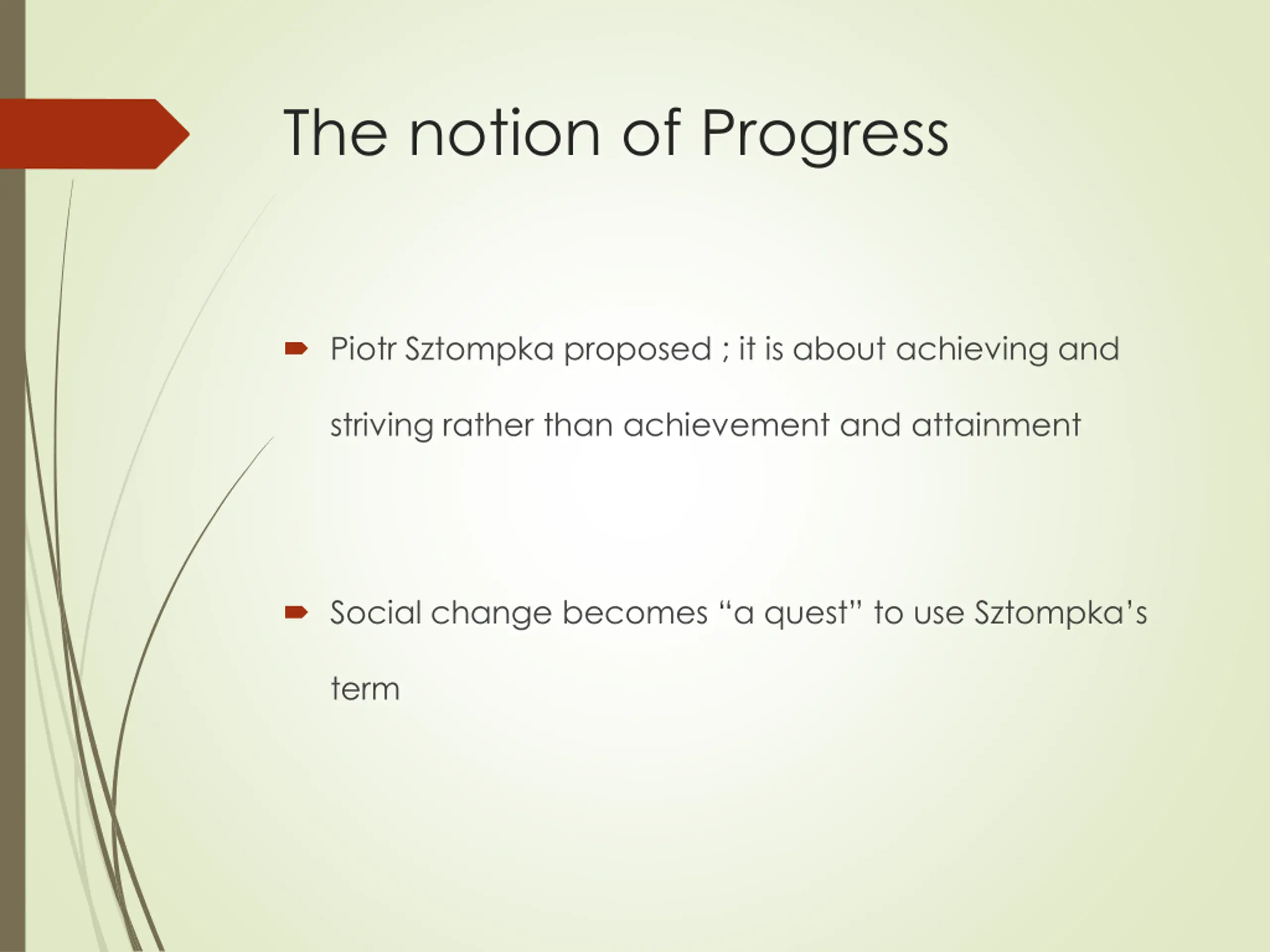 The notion of Progress

Piotr Sztompka proposed ; it is about achieving and striving rather than achievement and attainment

Social change becomes “a quest” to use Sztompka’s term